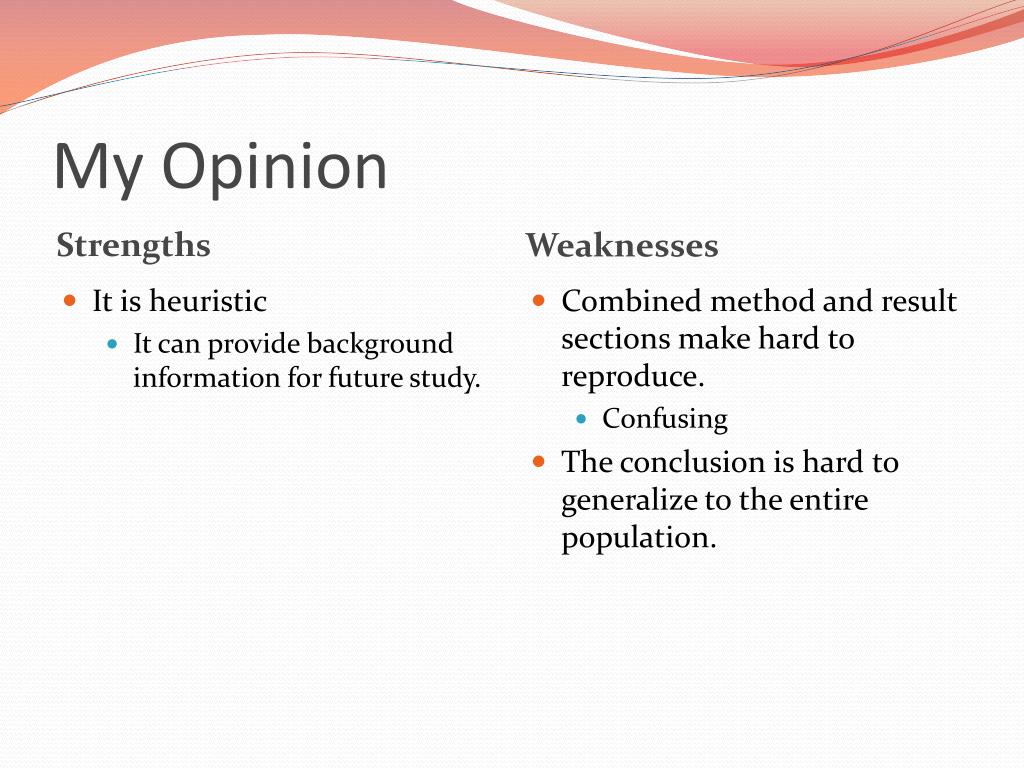 My Opinion

Strengths

- It is heuristic
  - It can provide background information for future study.

Weaknesses

- Combined method and result sections make hard to reproduce.
  - Confusing
- The conclusion is hard to generalize to the entire population.